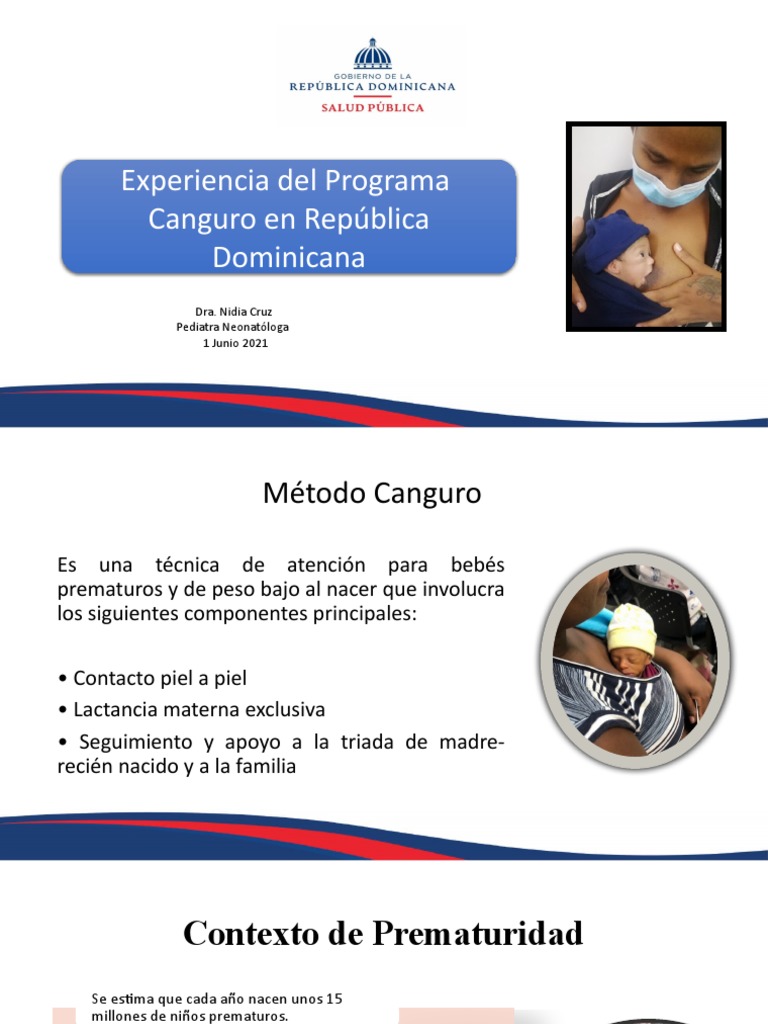 GOBIERNO DE LA
REPÚBLICA DOMINICANA
SALUD PÚBLICA

Experiencia del Programa Canguro en República Dominicana

Dra. Nidia Cruz
Pediatra Neonatóloga
1 Junio 2021

Método Canguro

Es una técnica de atención para bebés prematuros y de peso bajo al nacer que involucra los siguientes componentes principales:

• Contacto piel a piel
• Lactancia materna exclusiva
• Seguimiento y apoyo a la triada de madre-recién nacido y a la familia

Contexto de Prematuridad

Se estima que cada año nacen unos 15 millones de niños prematuros.